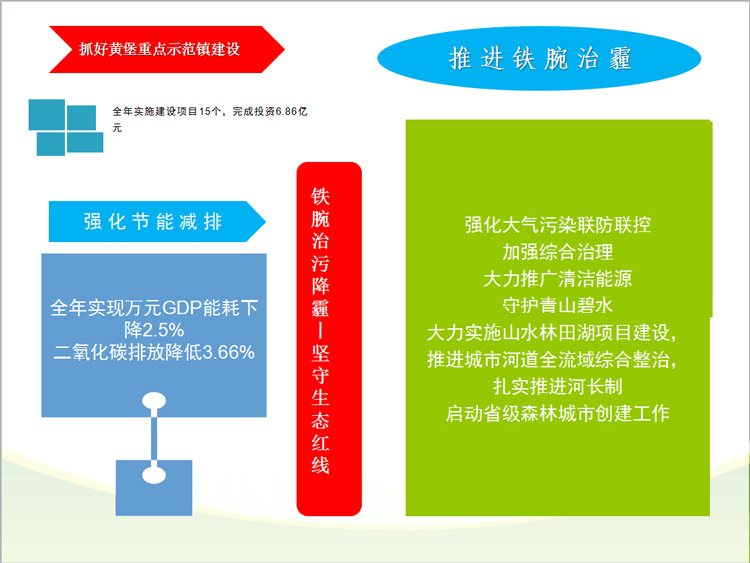 抓好黄堡重点示范镇建设

全年实施建设项目15个，完成投资6.86亿元

强化节能减排

全年实现万元GDP能耗下降2.5%
二氧化碳排放降低3.66%

铁腕治污降霾—坚守生态红线

推进铁腕治霾

强化大气污染联防联控
加强综合治理
大力推广清洁能源
守护青山碧水
大力实施山水林田湖项目建设，
推进城市河道全流域综合整治，
扎实推进河长制
启动省级森林城市创建工作